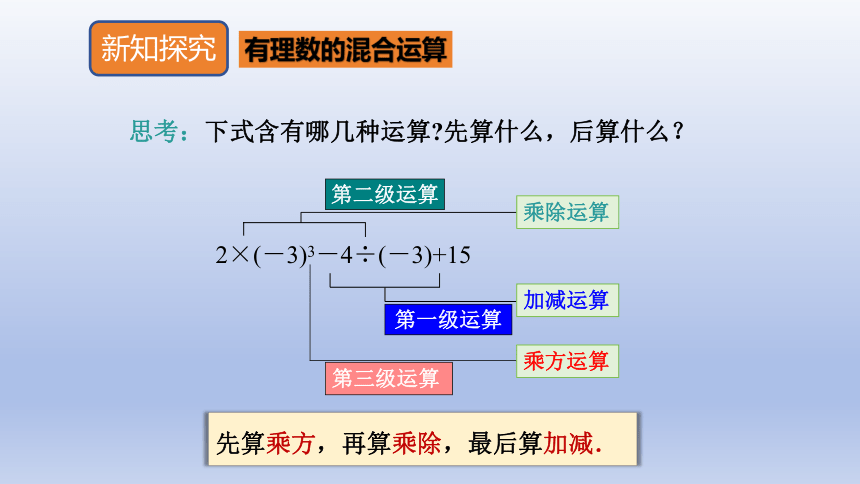 新知探究

有理数的混合运算

思考：下式含有哪几种运算?先算什么，后算什么？

第二级运算

乘除运算

$2\times(-3)^3-4\div(-3)+15$

加减运算

第一级运算

乘方运算

第三级运算

先算乘方，再算乘除，最后算加减.